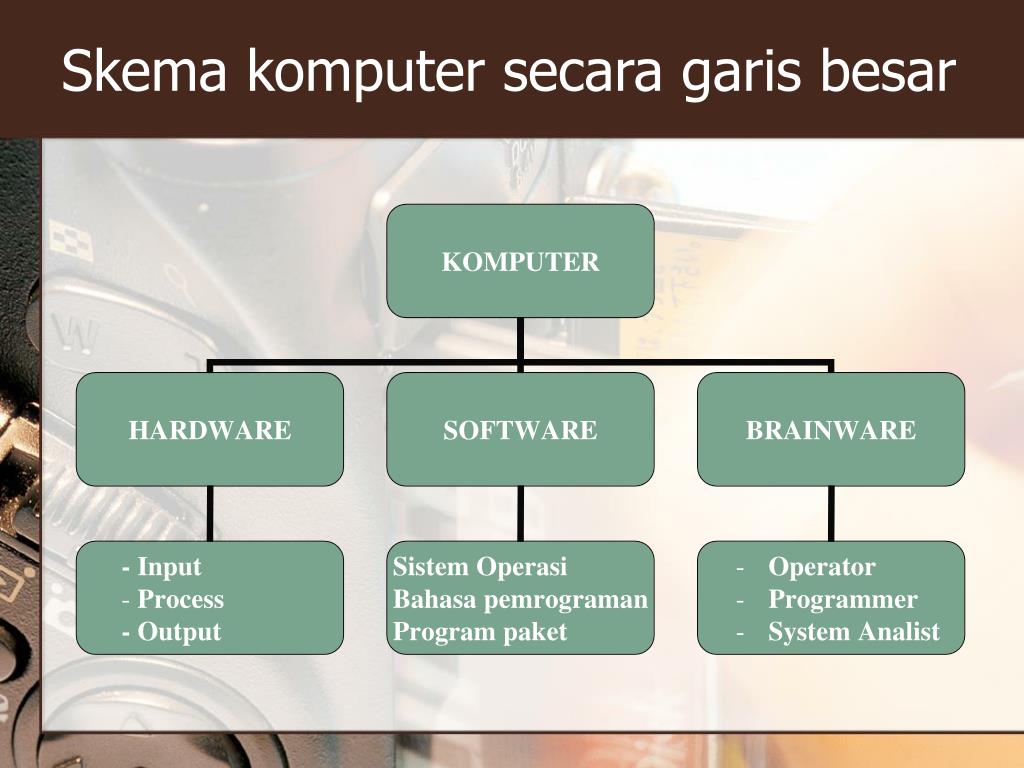 Skema komputer secara garis besar

KOMPUTER

HARDWARE

SOFTWARE

BRAINWARE

- Input
- Process
- Output

Sistem Operasi
Bahasa pemrograman
Program paket

- Operator
- Programmer
- System Analist